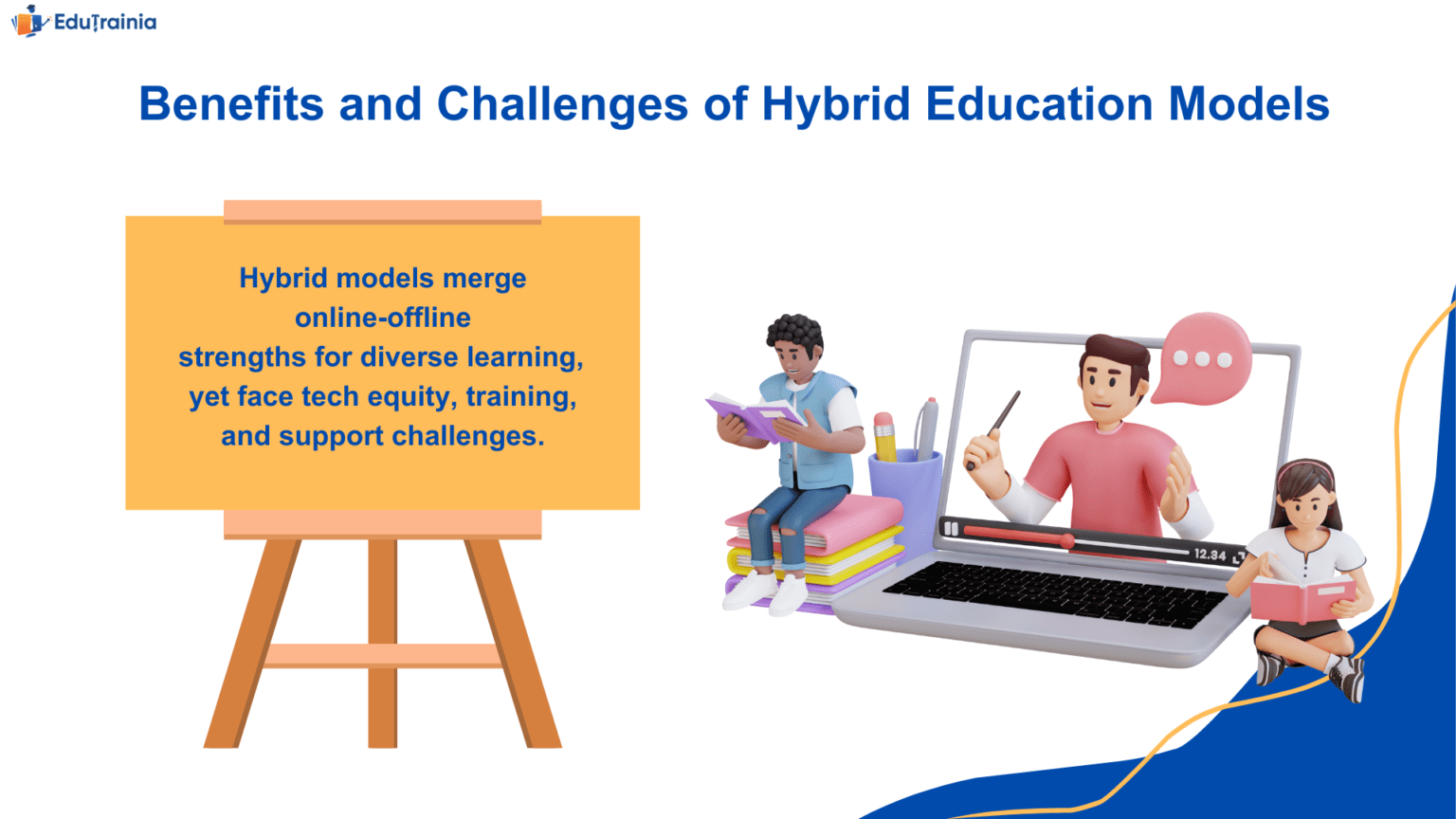 EduTrainia

Benefits and Challenges of Hybrid Education Models

Hybrid models merge online-offline strengths for diverse learning, yet face tech equity, training, and support challenges.

12.34